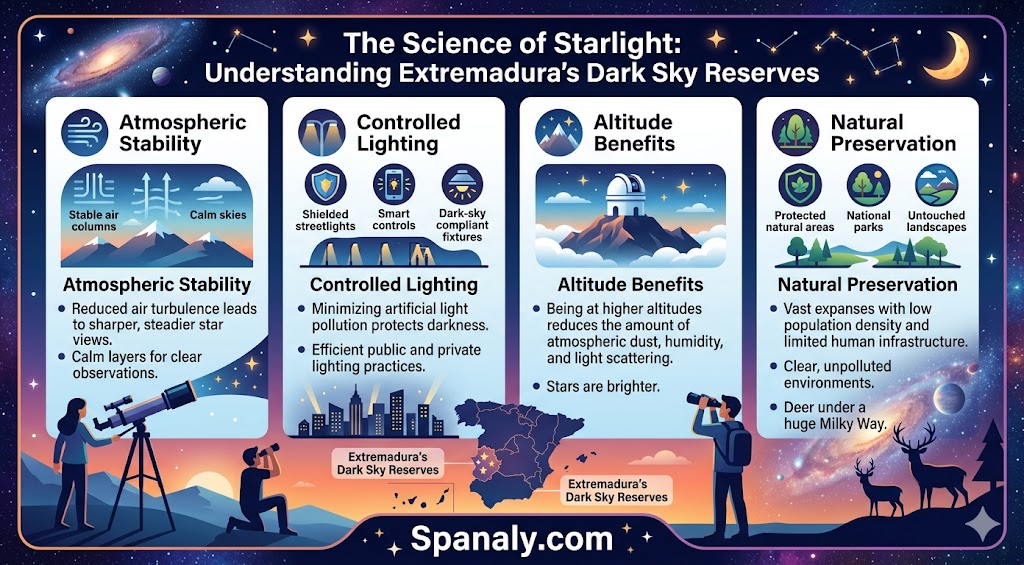 The Science of Starlight: Understanding Extremadura's Dark Sky Reserves

Atmospheric Stability

Stable air columns

Calm skies

Atmospheric Stability

• Reduced air turbulence leads to sharper, steadier star views.

• Calm layers for clear observations.

Controlled Lighting

Shielded streetlights

Smart controls

Dark-sky compliant fixtures

Controlled Lighting

• Minimizing artificial light pollution protects darkness.

• Efficient public and private lighting practices.

Altitude Benefits

Altitude Benefits

• Being at higher altitudes reduces the amount of atmospheric dust, humidity, and light scattering.

• Stars are brighter.

Natural Preservation

Protected natural areas

National parks

Untouched landscapes

Natural Preservation

• Vast expanses with low population density and limited human infrastructure.

• Clear, unpolluted environments.

• Deer under a huge Milky Way.

Extremadura's Dark Sky Reserves

Extremadura's Dark Sky Reserves

Spanaly.com